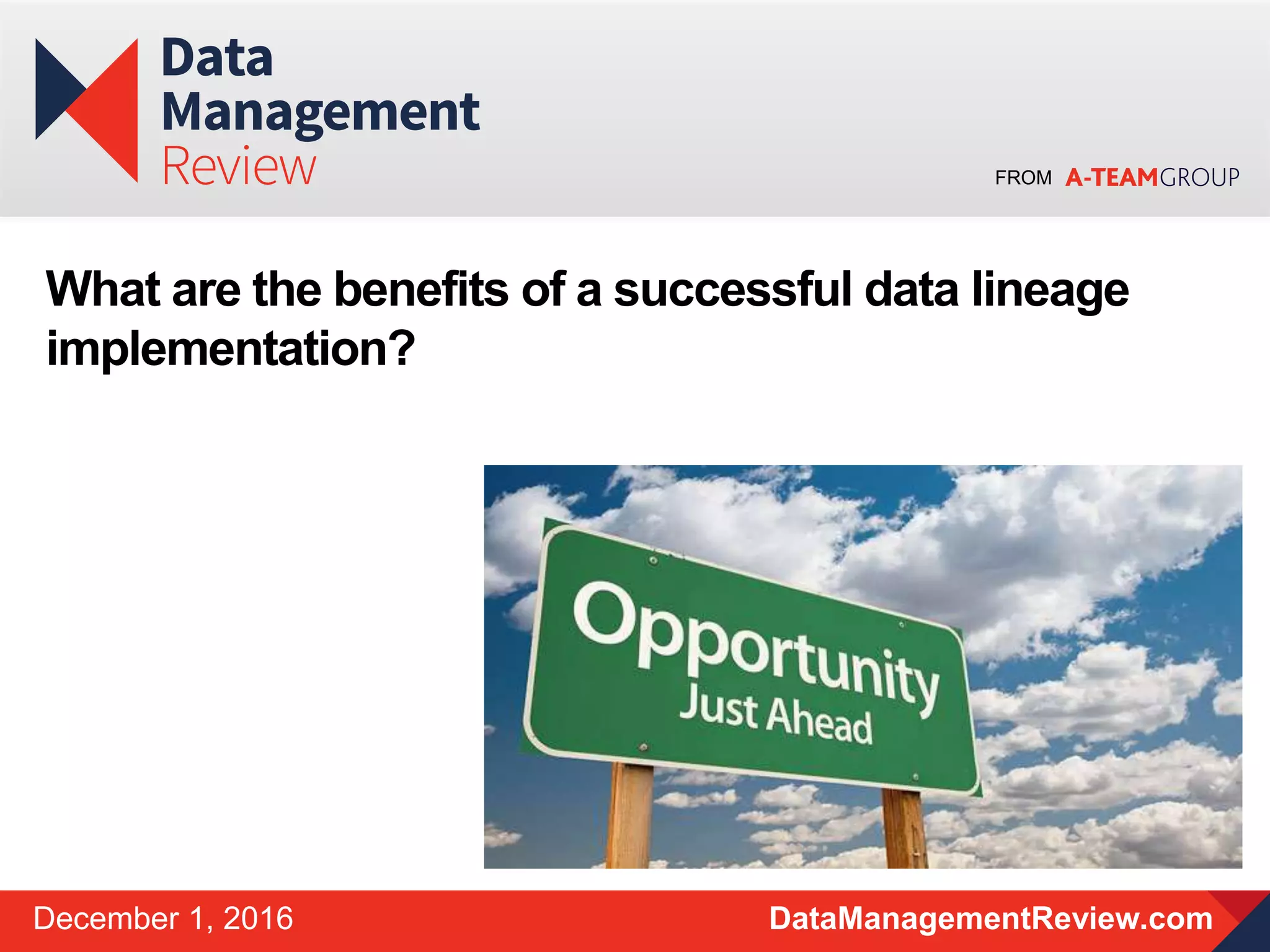 Data Management Review

FROM A-TEAMGROUP

What are the benefits of a successful data lineage implementation?

Opportunity
Just Ahead

December 1, 2016

DataManagementReview.com